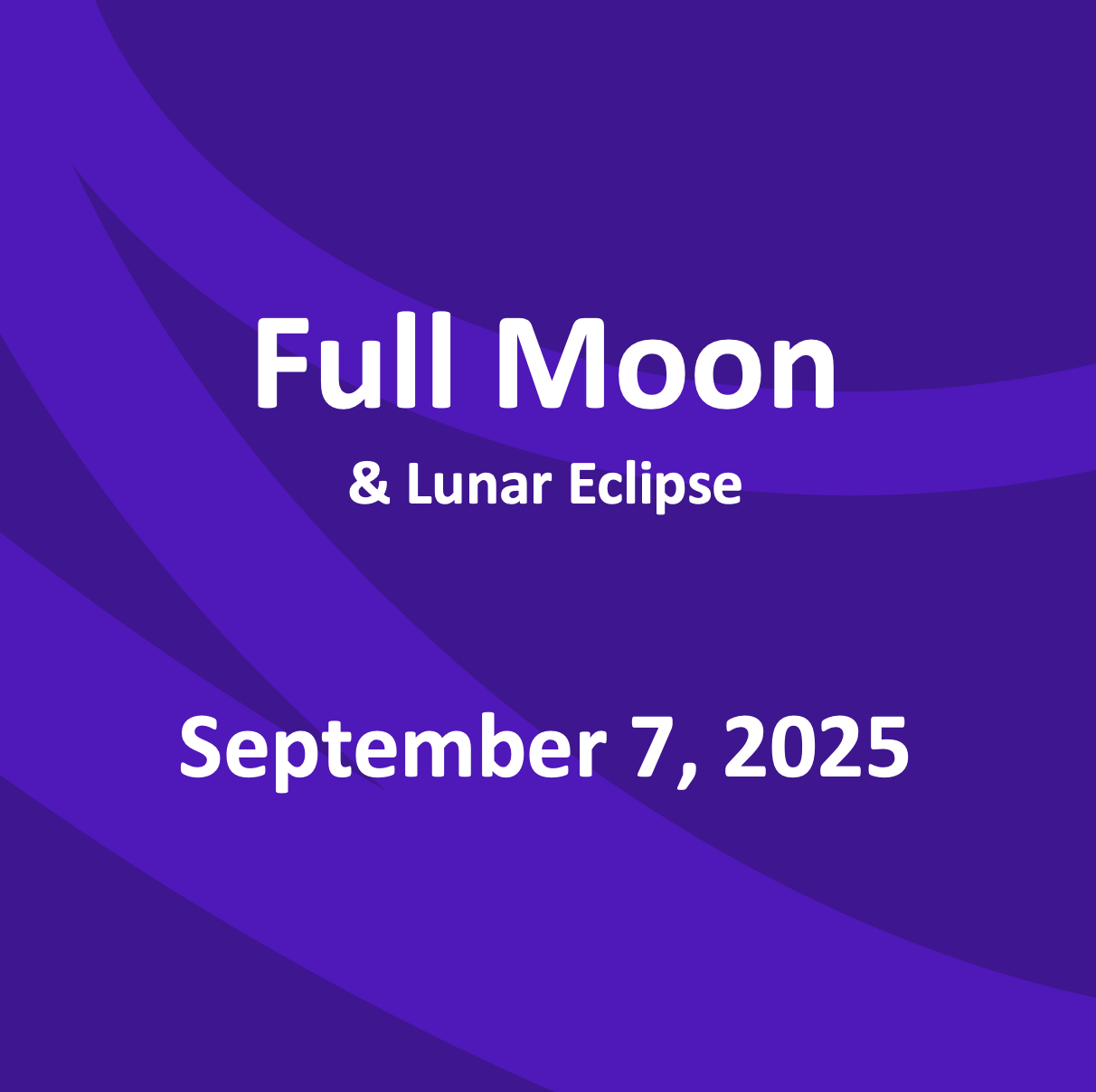 Full Moon

& Lunar Eclipse

September 7, 2025